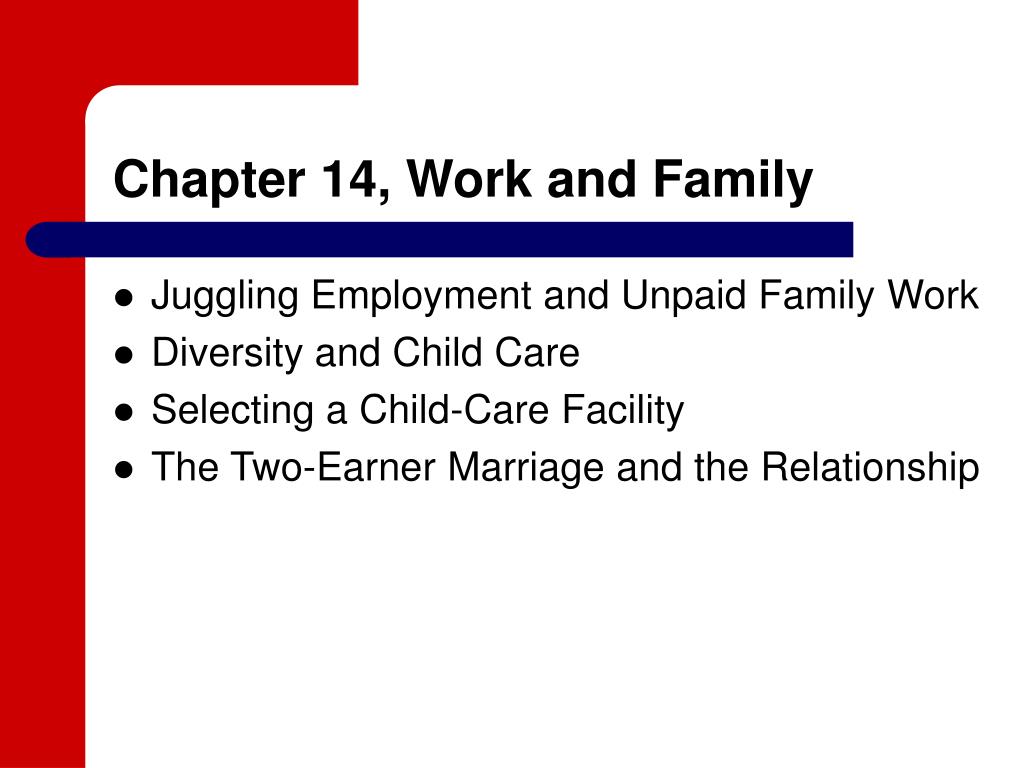 Chapter 14, Work and Family

- Juggling Employment and Unpaid Family Work
- Diversity and Child Care
- Selecting a Child-Care Facility
- The Two-Earner Marriage and the Relationship